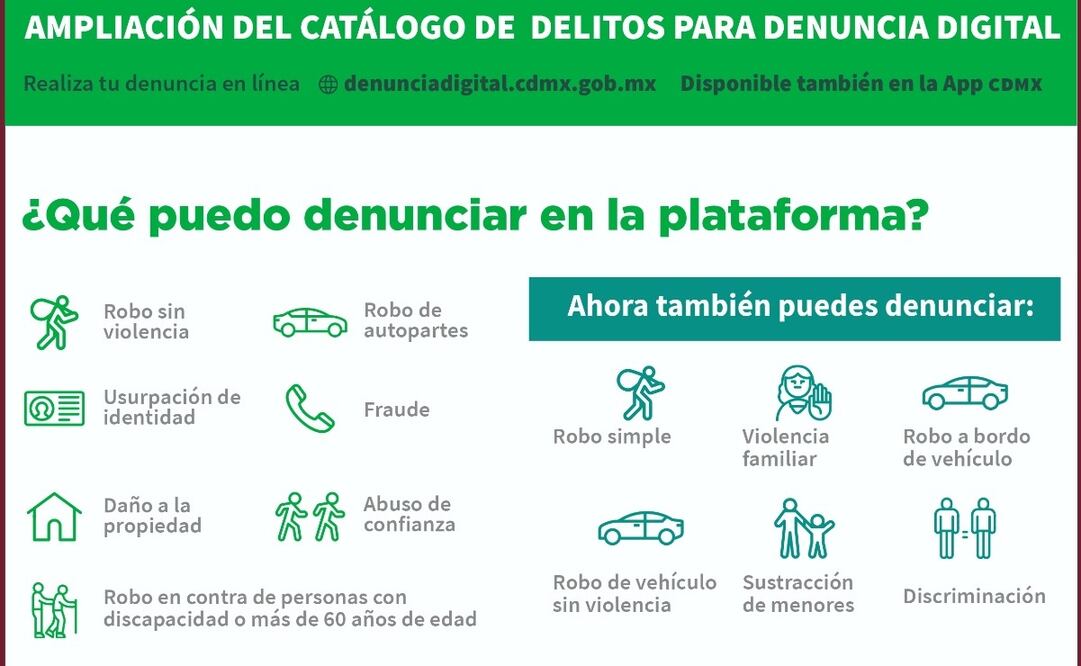 AMPLIACIÓN DEL CATÁLOGO DE DELITOS PARA DENUNCIA DIGITAL

Realiza tu denuncia en línea denunciadigital.cdmx.gob.mx Disponible también en la App CDMX

¿Qué puedo denunciar en la plataforma?

Robo sin violencia

Robo de autopartes

Usurpación de identidad

Fraude

Daño a la propiedad

Abuso de confianza

Robo en contra de personas con discapacidad o más de 60 años de edad

Ahora también puedes denunciar:

Robo simple

Violencia familiar

Robo a bordo de vehículo

Robo de vehículo sin violencia

Sustracción de menores

Discriminación